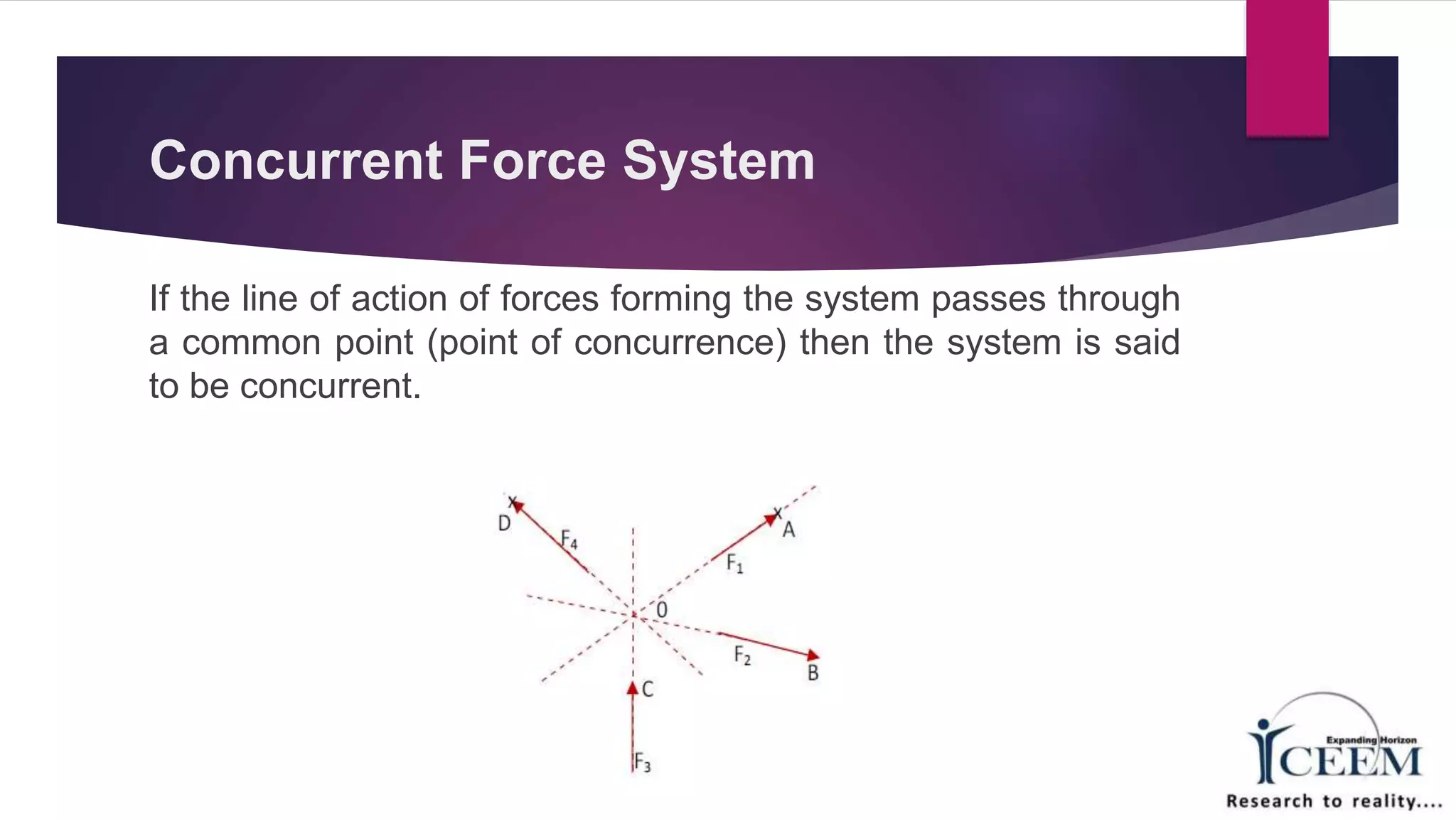 Concurrent Force System

If the line of action of forces forming the system passes through a common point (point of concurrence) then the system is said to be concurrent.

D
$F_4$
A
$F_1$
0
$F_2$
B
C
$F_3$

Expanding Horizon
ICEEM
Research to reality....